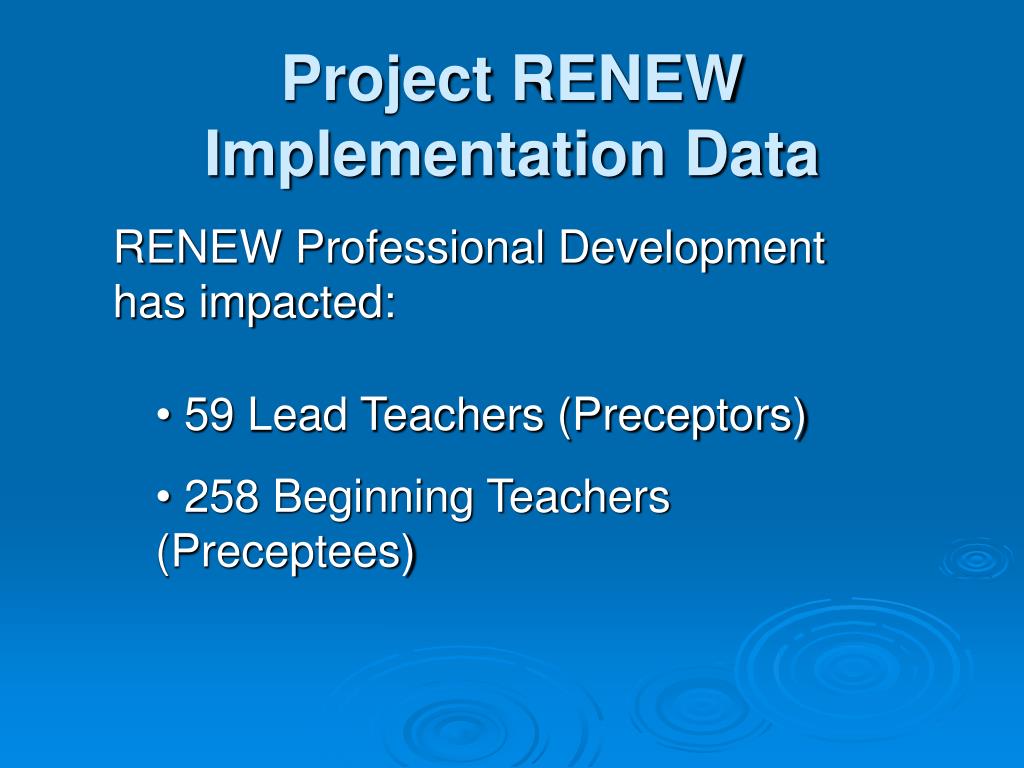 Project RENEW Implementation Data

RENEW Professional Development has impacted:

• 59 Lead Teachers (Preceptors)

• 258 Beginning Teachers (Preceptees)